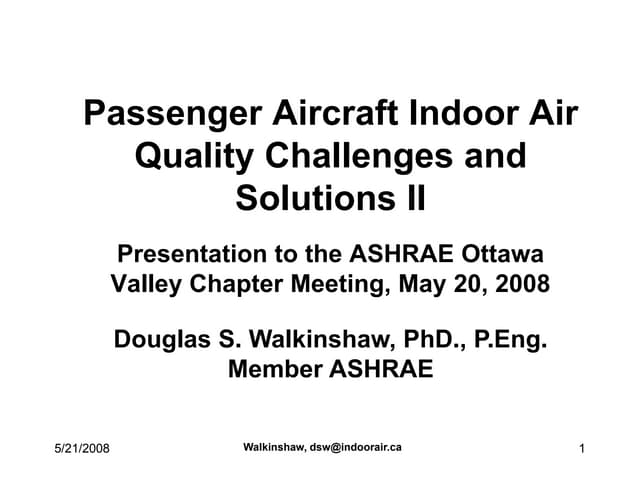 Passenger Aircraft Indoor Air Quality Challenges and Solutions II

Presentation to the ASHRAE Ottawa Valley Chapter Meeting, May 20, 2008

Douglas S. Walkinshaw, PhD., P.Eng.
Member ASHRAE

5/21/2008

Walkinshaw, dsw@indoorair.ca

1